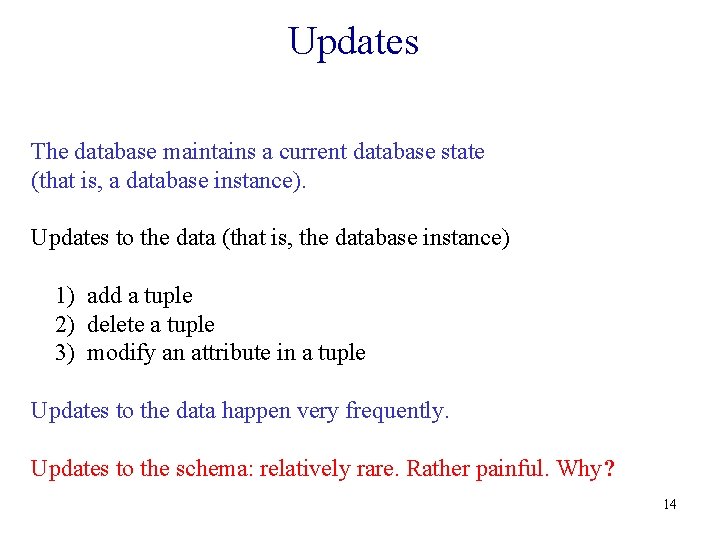 Updates

The database maintains a current database state (that is, a database instance).

Updates to the data (that is, the database instance)

1) add a tuple
2) delete a tuple
3) modify an attribute in a tuple

Updates to the data happen very frequently.

Updates to the schema: relatively rare. Rather painful. Why?

14